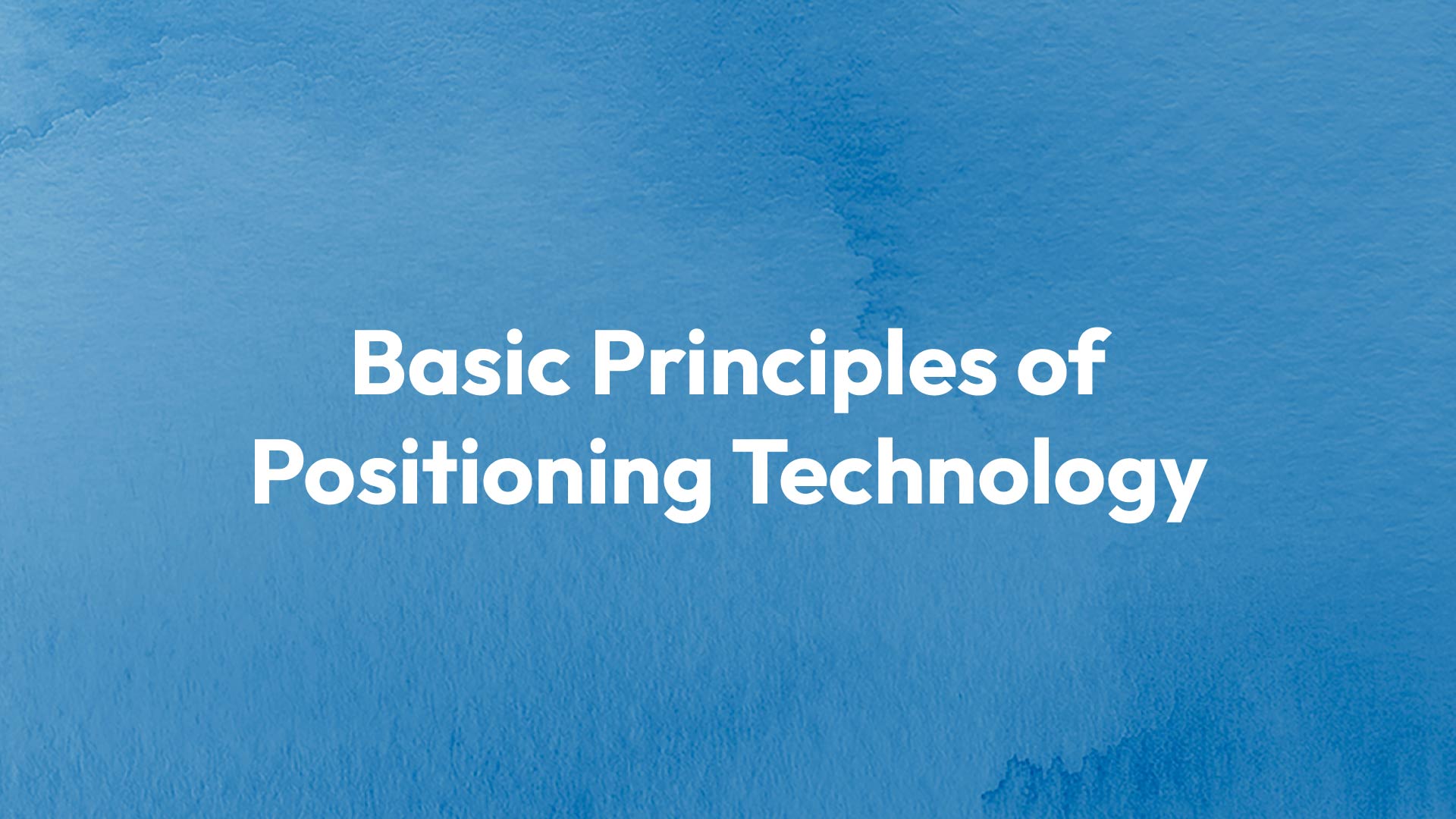 Basic Principles of Positioning Technology